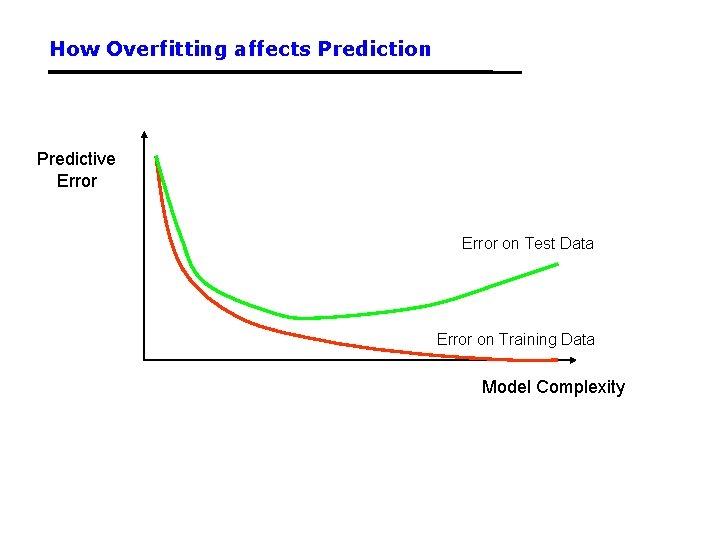 How Overfitting affects Prediction

Predictive Error

Error on Test Data

Error on Training Data

Model Complexity